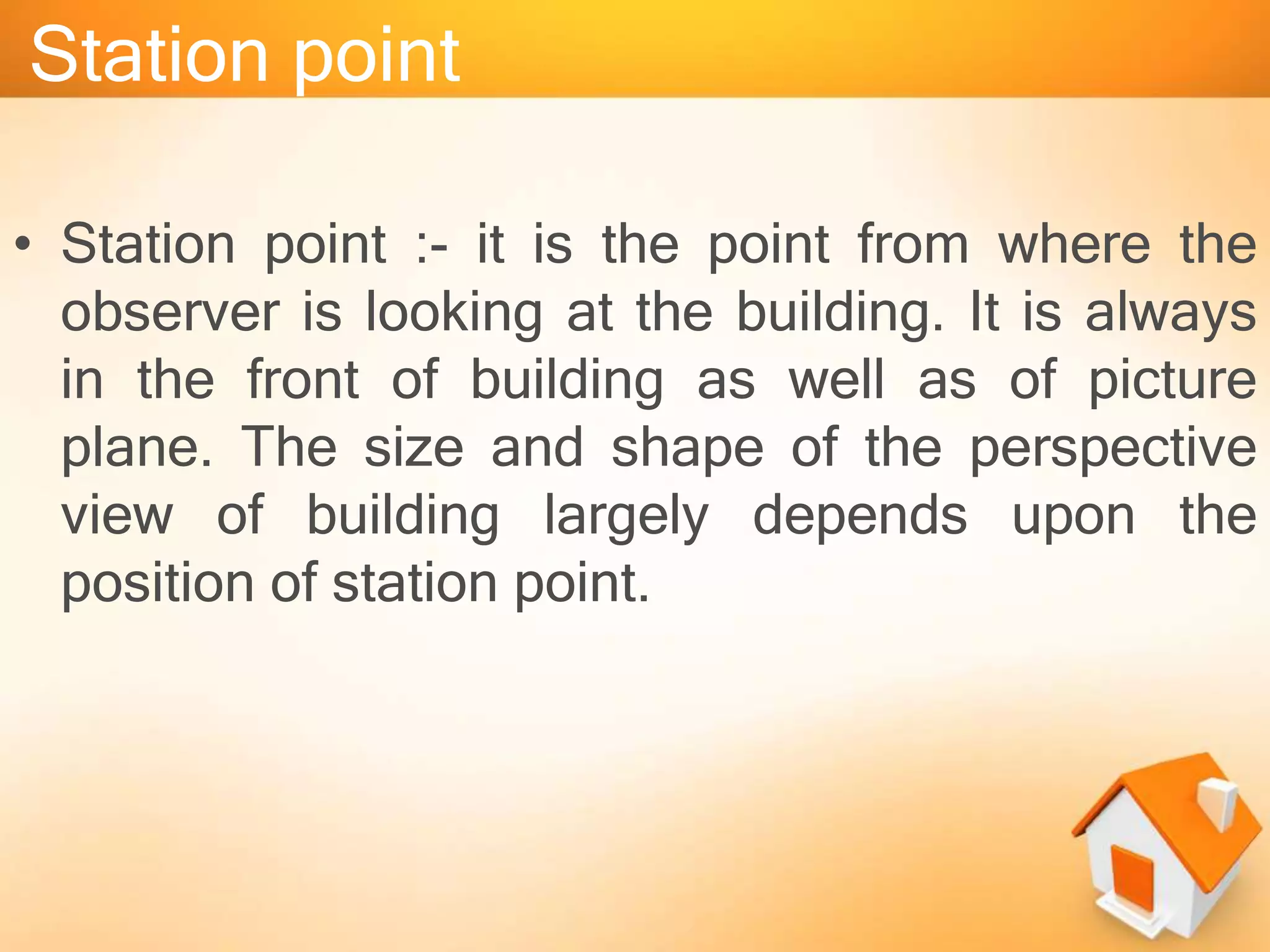 Station point

• Station point :- it is the point from where the observer is looking at the building. It is always in the front of building as well as of picture plane. The size and shape of the perspective view of building largely depends upon the position of station point.